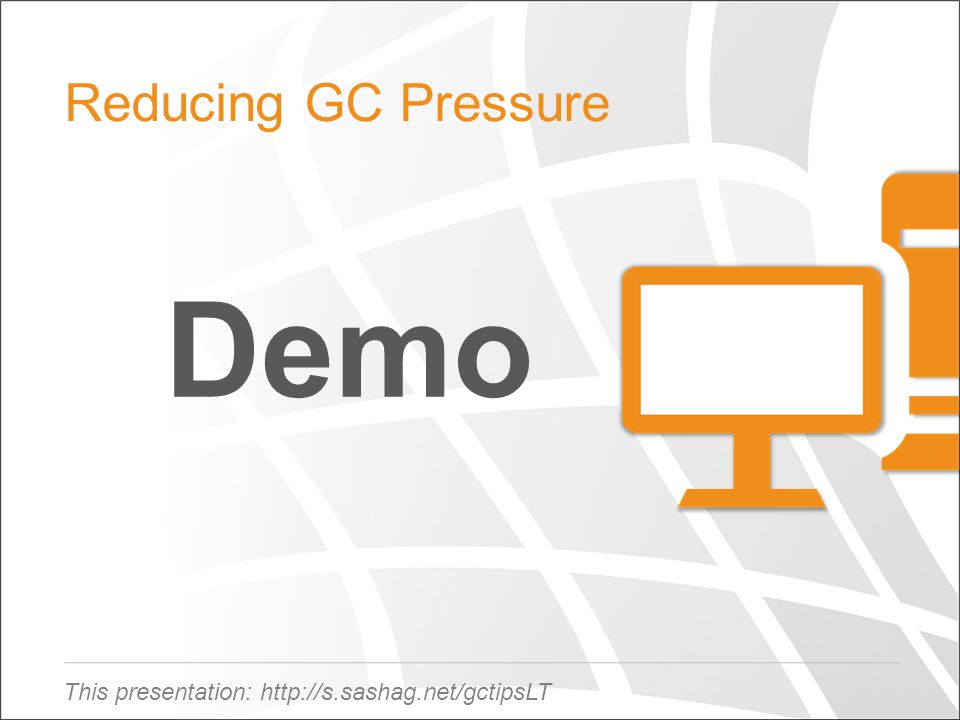 Reducing GC Pressure

Demo

This presentation: http://s.sashag.net/gctipsLT